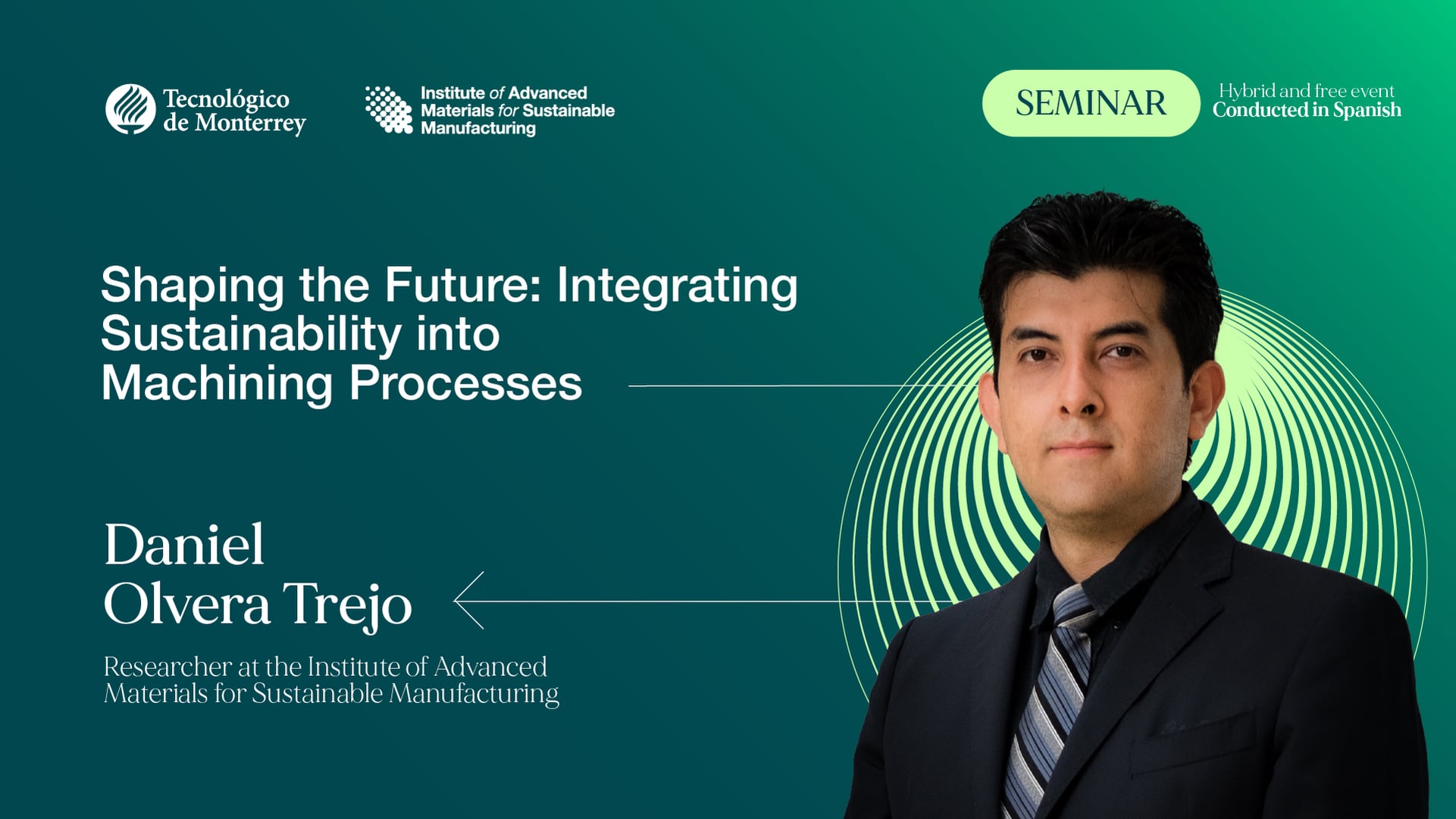 Tecnológico de Monterrey

Institute of Advanced Materials for Sustainable Manufacturing

SEMINAR

Hybrid and free event
Conducted in Spanish

Shaping the Future: Integrating Sustainability into Machining Processes

Daniel Olvera Trejo

Researcher at the Institute of Advanced Materials for Sustainable Manufacturing